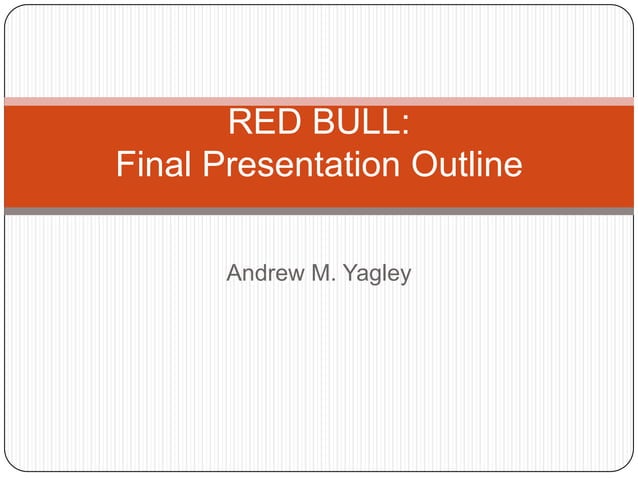 RED BULL:
Final Presentation Outline

Andrew M. Yagley